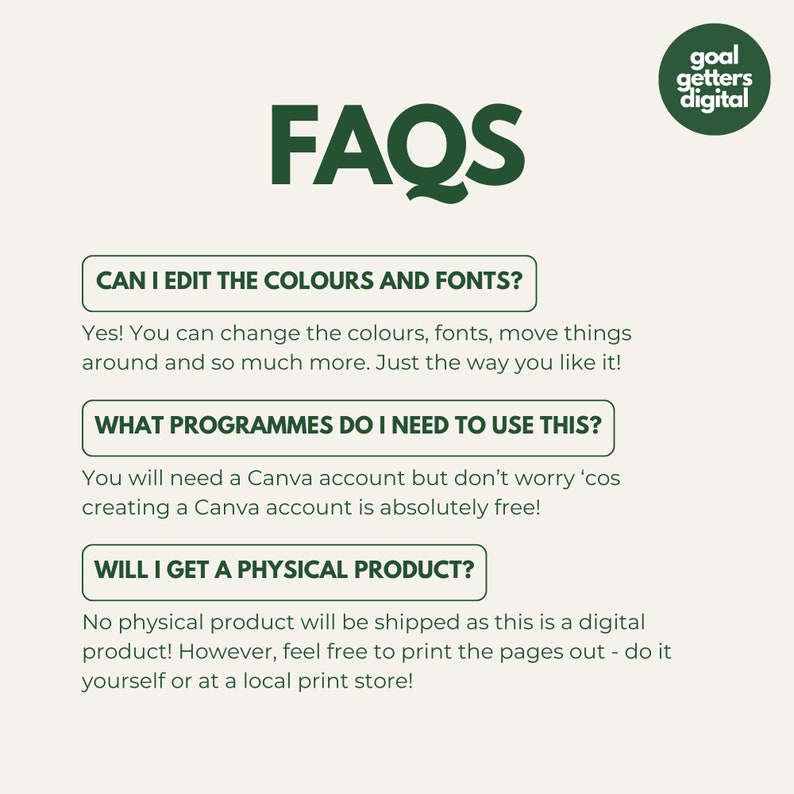 goal getters digital

FAQS

CAN I EDIT THE COLOURS AND FONTS?

Yes! You can change the colours, fonts, move things around and so much more. Just the way you like it!

WHAT PROGRAMMES DO I NEED TO USE THIS?

You will need a Canva account but don't worry 'cos creating a Canva account is absolutely free!

WILL I GET A PHYSICAL PRODUCT?

No physical product will be shipped as this is a digital product! However, feel free to print the pages out - do it yourself or at a local print store!